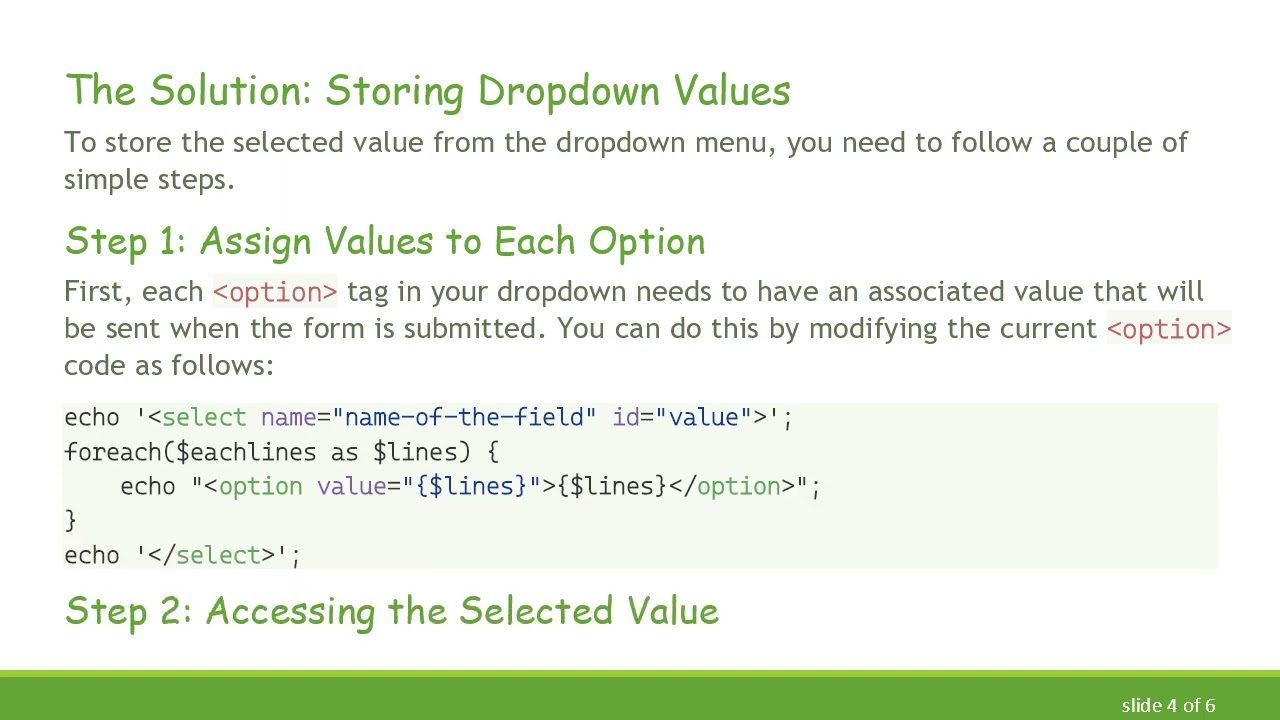 The Solution: Storing Dropdown Values

To store the selected value from the dropdown menu, you need to follow a couple of simple steps.

Step 1: Assign Values to Each Option

First, each <option> tag in your dropdown needs to have an associated value that will be sent when the form is submitted. You can do this by modifying the current <option> code as follows:

echo '<select name="name-of-the-field" id="value">';
foreach($eachlines as $lines) {
    echo "<option value="{$lines}">{$lines}</option>";
}
echo '</select>';

Step 2: Accessing the Selected Value

slide 4 of 6